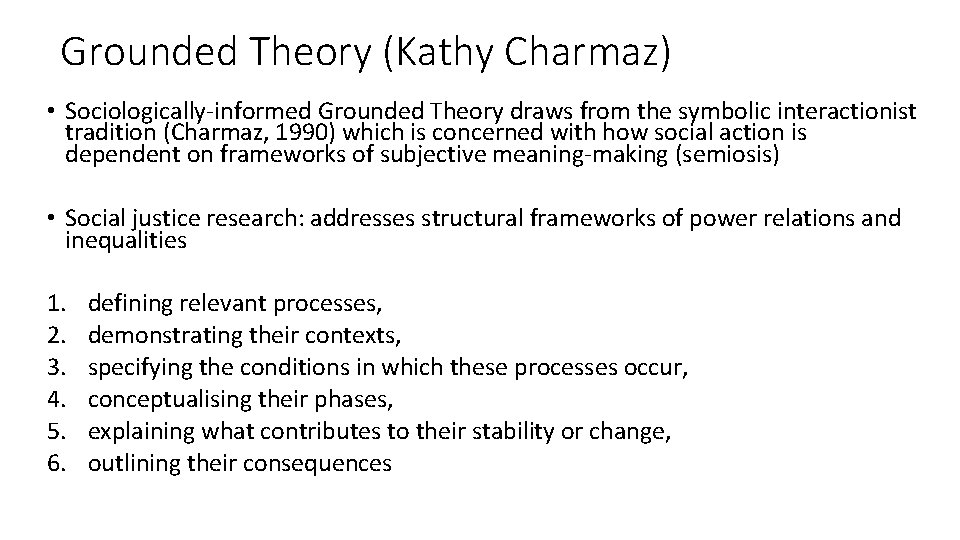 Grounded Theory (Kathy Charmaz)

• Sociologically-informed Grounded Theory draws from the symbolic interactionist tradition (Charmaz, 1990) which is concerned with how social action is dependent on frameworks of subjective meaning-making (semiosis)

• Social justice research: addresses structural frameworks of power relations and inequalities

1. defining relevant processes,
2. demonstrating their contexts,
3. specifying the conditions in which these processes occur,
4. conceptualising their phases,
5. explaining what contributes to their stability or change,
6. outlining their consequences